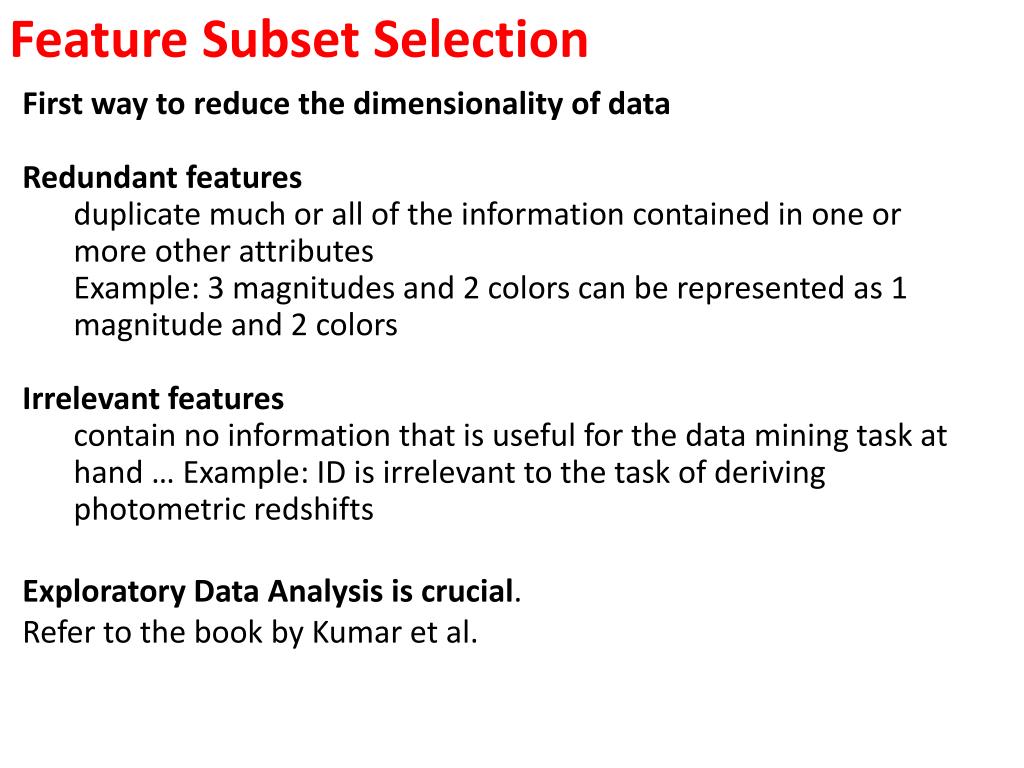 Feature Subset Selection

First way to reduce the dimensionality of data

Redundant features
duplicate much or all of the information contained in one or more other attributes
Example: 3 magnitudes and 2 colors can be represented as 1 magnitude and 2 colors

Irrelevant features
contain no information that is useful for the data mining task at hand … Example: ID is irrelevant to the task of deriving photometric redshifts

Exploratory Data Analysis is crucial.
Refer to the book by Kumar et al.